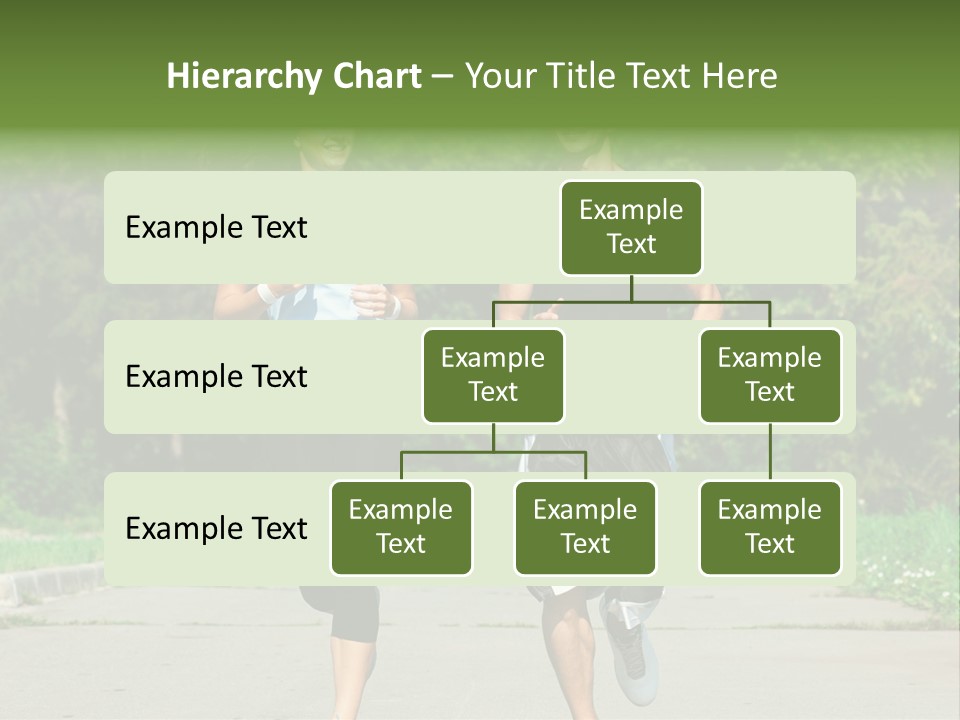 Hierarchy Chart – Your Title Text Here

Example Text

Example Text

Example Text

Example Text

Example Text

Example Text

Example Text

Example Text

Example Text